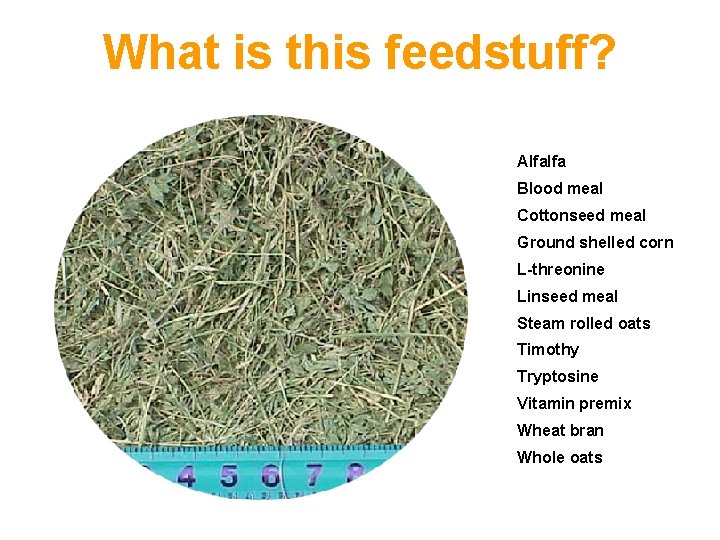 What is this feedstuff?

4 5 6 7 8

Alfalfa
Blood meal
Cottonseed meal
Ground shelled corn
L-threonine
Linseed meal
Steam rolled oats
Timothy
Tryptosine
Vitamin premix
Wheat bran
Whole oats